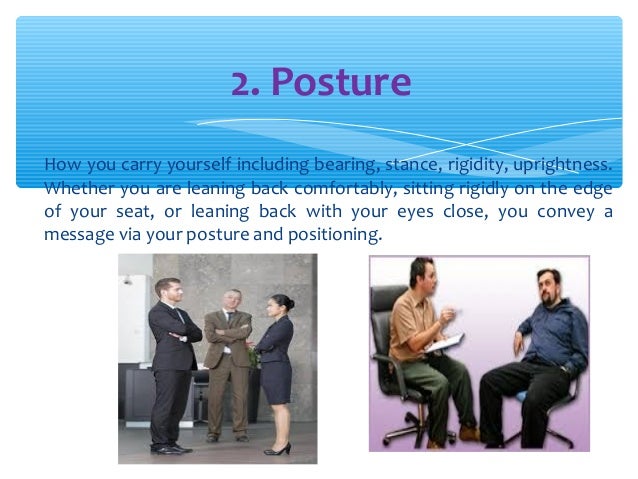 2. Posture

How you carry yourself including bearing, stance, rigidity, uprightness. Whether you are leaning back comfortably, sitting rigidly on the edge of your seat, or leaning back with your eyes close, you convey a message via your posture and positioning.